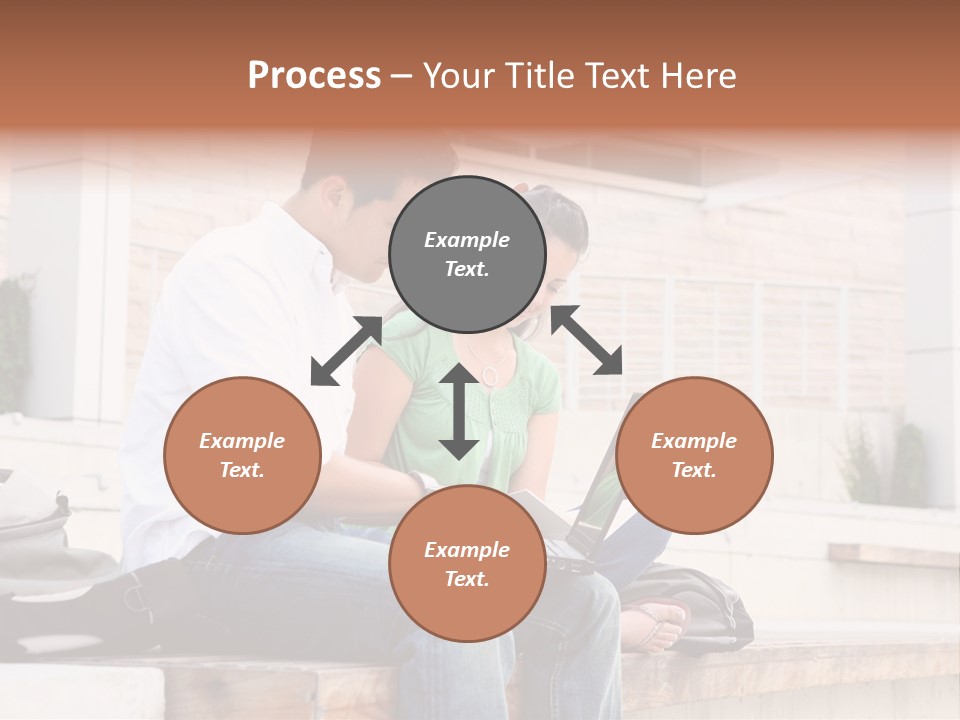 Process – Your Title Text Here

Example Text.

Example Text.

Example Text.

Example Text.